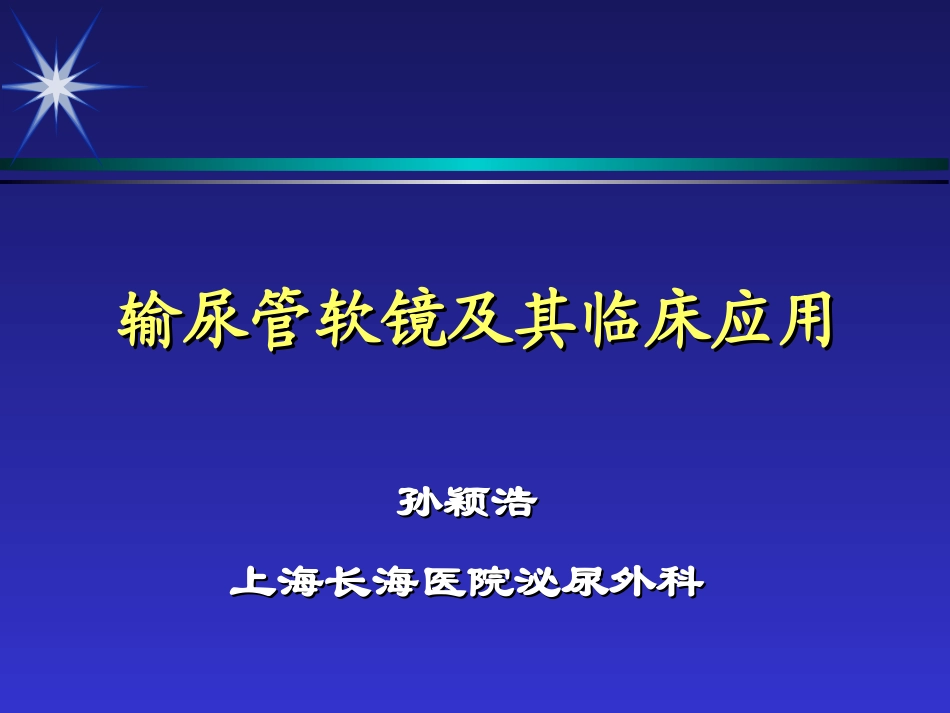 输尿管软镜及其临床应用

孙颖浩

上海长海医院泌尿外科